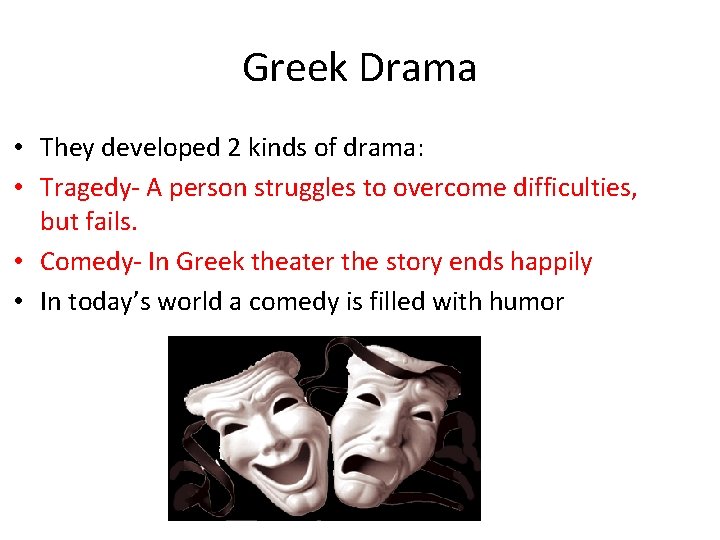 Greek Drama

• They developed 2 kinds of drama:
• Tragedy- A person struggles to overcome difficulties, but fails.
• Comedy- In Greek theater the story ends happily
• In today's world a comedy is filled with humor